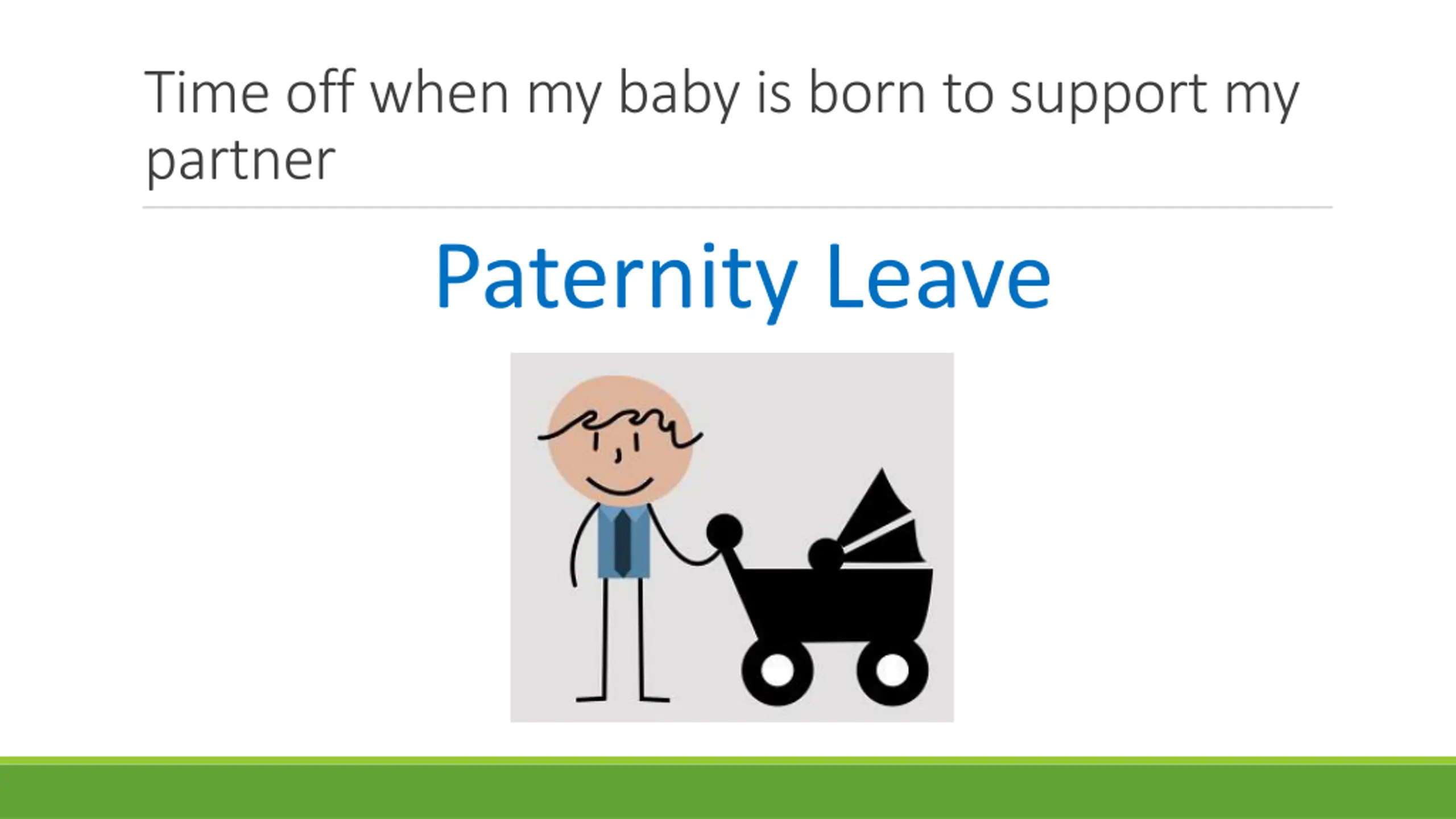 Time off when my baby is born to support my partner

Paternity Leave